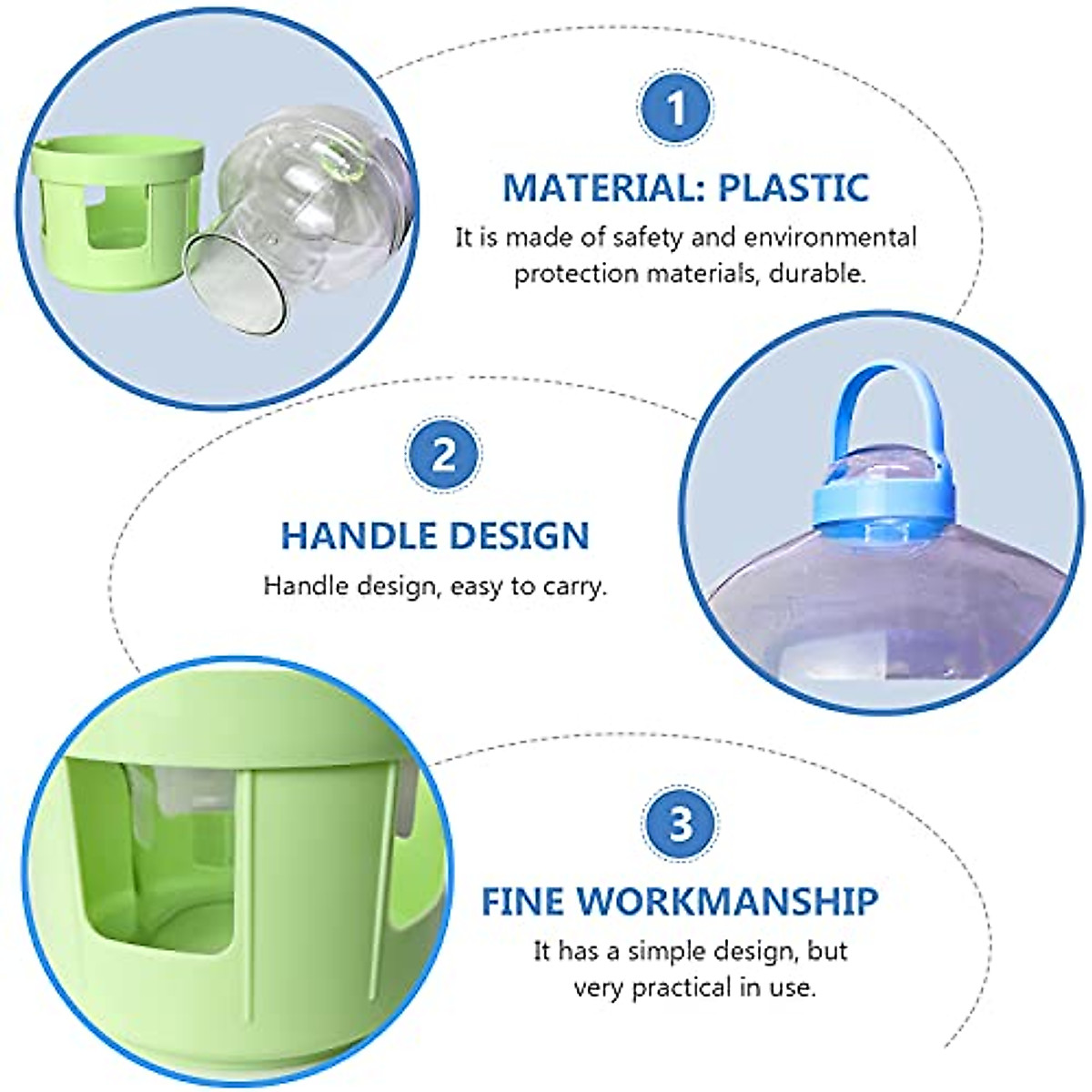 1

MATERIAL: PLASTIC

It is made of safety and environmental protection materials, durable.

2

HANDLE DESIGN

Handle design, easy to carry.

3

FINE WORKMANSHIP

It has a simple design, but very practical in use.